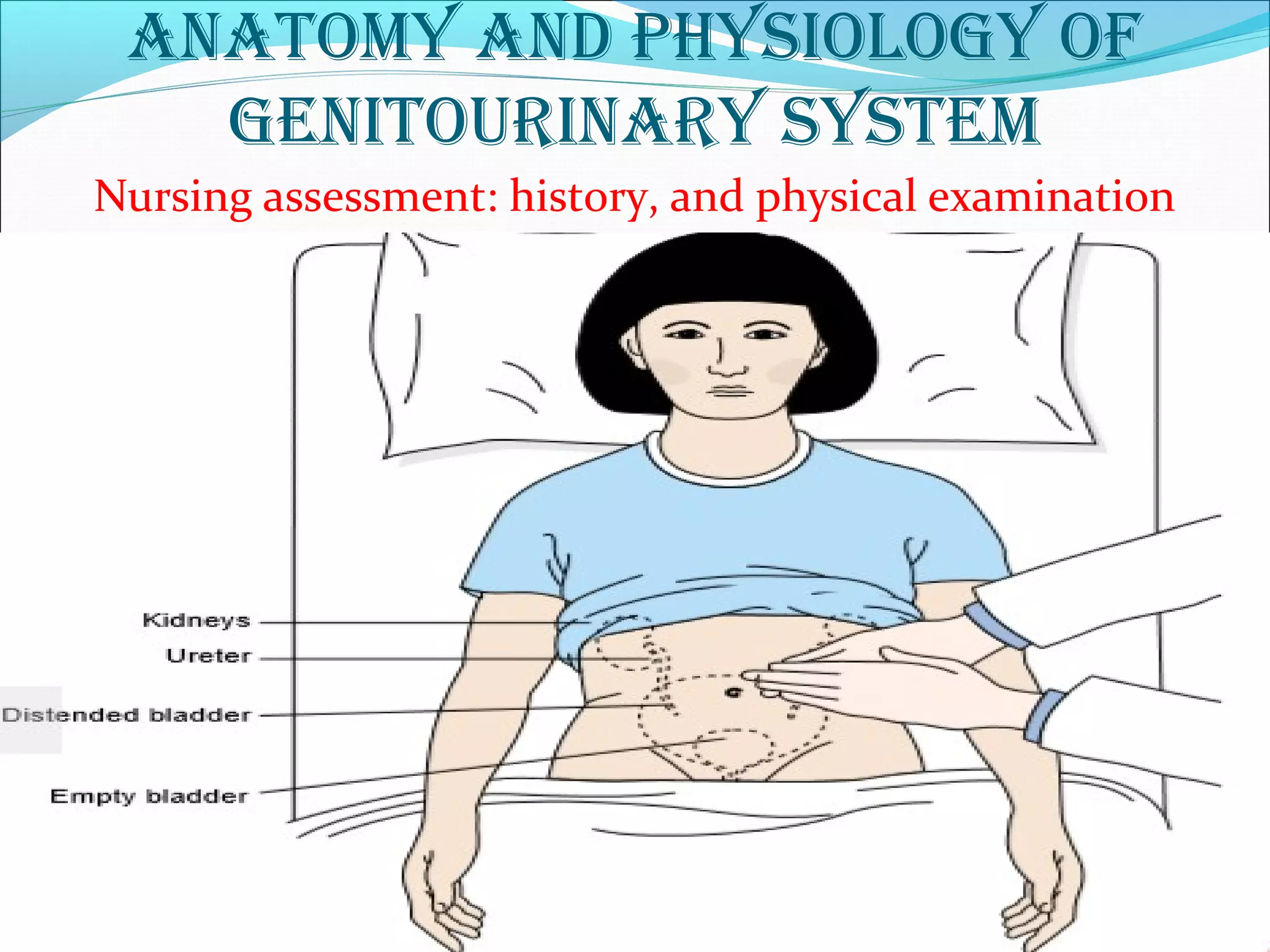 ANATOMY AND PHYSIOLOGY OF GENITOURINARY SYSTEM

Nursing assessment: history, and physical examination

Kidneys

Ureter

Distended bladder

Empty bladder